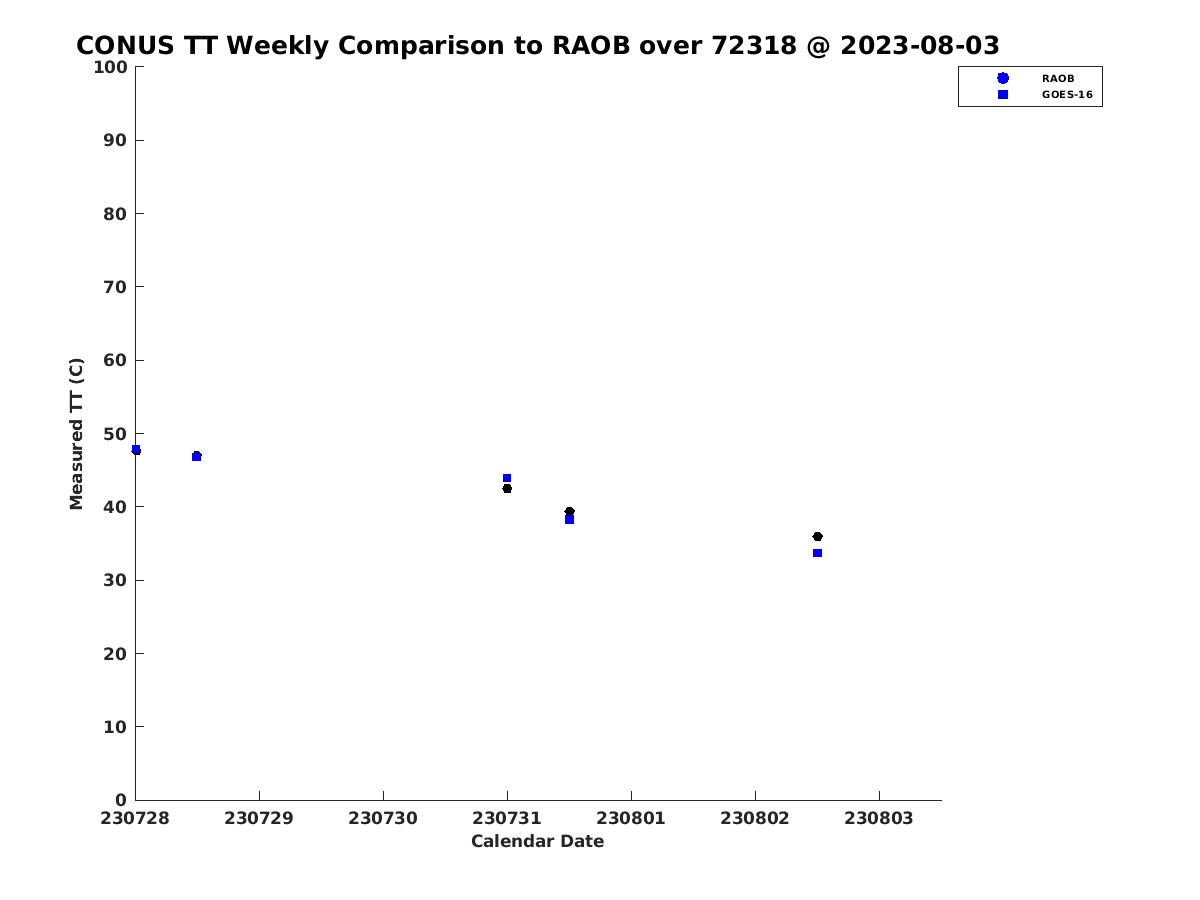 CONUS TT Weekly Comparison to RAOB over 72318 @ 2023-08-03

RAOB
GOES-16

Measured TT (C)

100
90
80
70
60
50
40
30
20
10
0

230728 230729 230730 230731 230801 230802 230803

Calendar Date